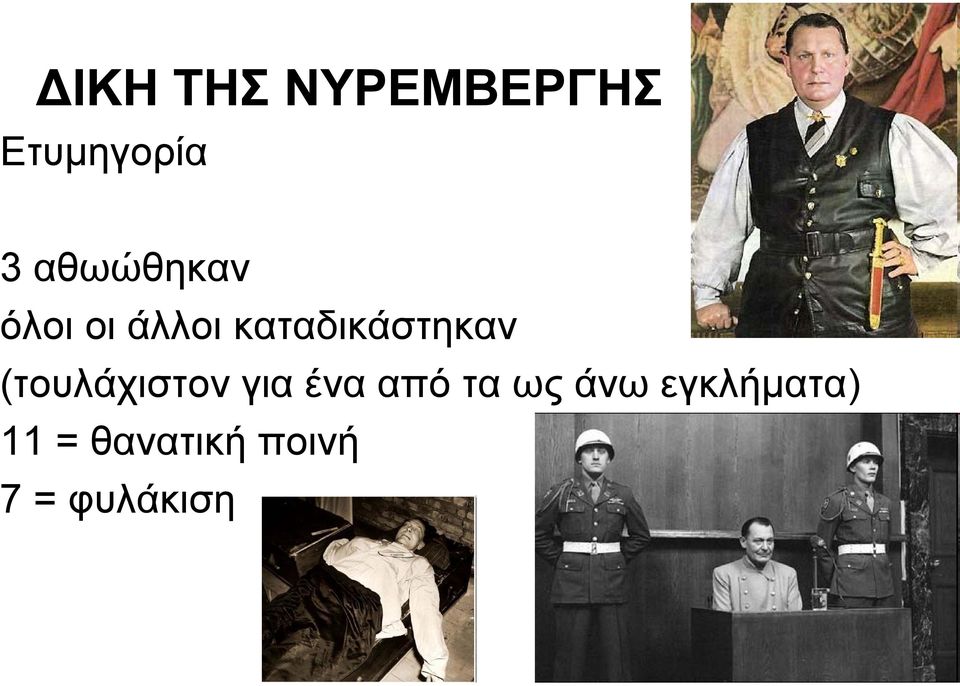 ΔΙΚΗ ΤΗΣ ΝΥΡΕΜΒΕΡΓΗΣ
Ετυμηγορία

3 αθωώθηκαν
όλοι οι άλλοι καταδικάστηκαν
(τουλάχιστον για ένα από τα ως άνω εγκλήματα)
11 = θανατική ποινή
7 = φυλάκιση